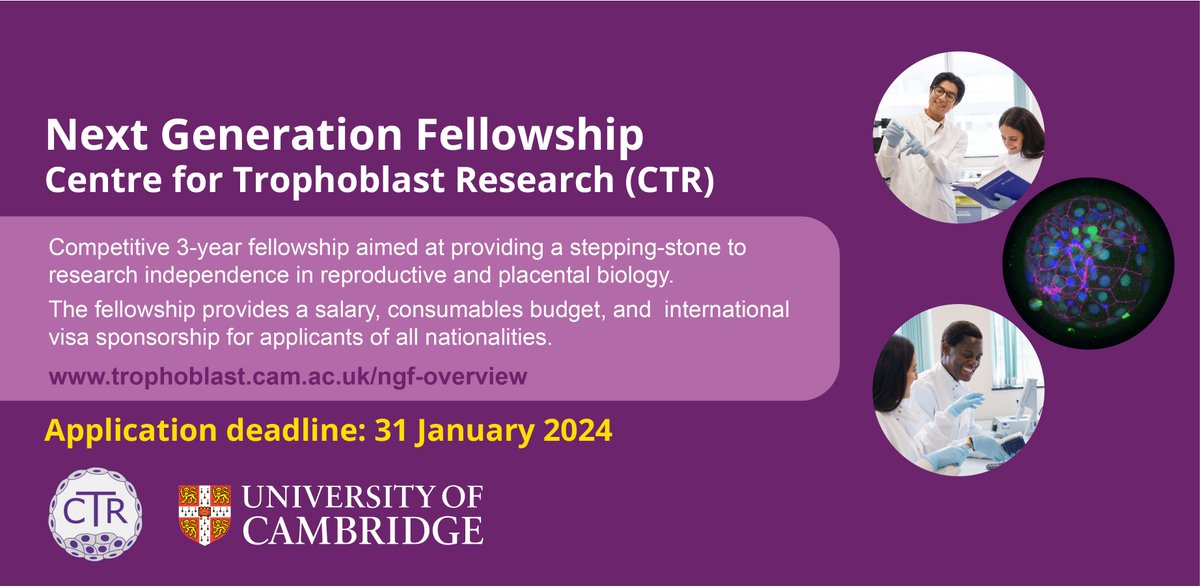 Next Generation Fellowship
Centre for Trophoblast Research (CTR)

Competitive 3-year fellowship aimed at providing a stepping-stone to research independence in reproductive and placental biology.

The fellowship provides a salary, consumables budget, and international visa sponsorship for applicants of all nationalities.

www.trophoblast.cam.ac.uk/ngf-overview

Application deadline: 31 January 2024

CTR

UNIVERSITY OF CAMBRIDGE